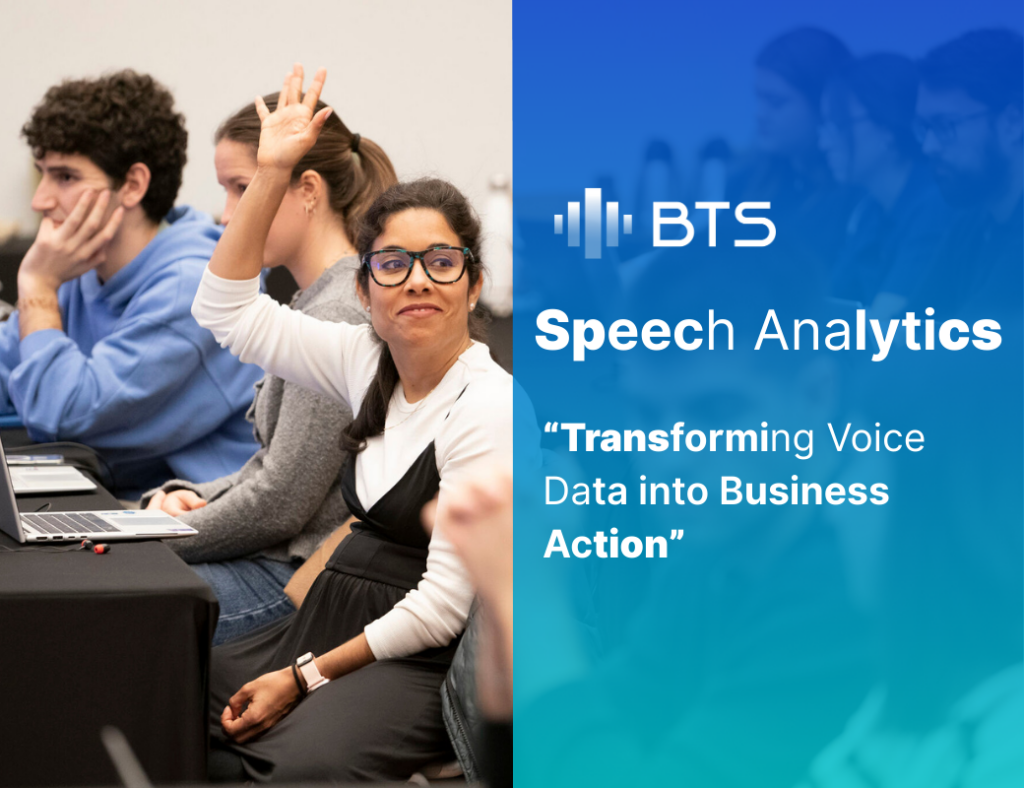 BTS

Speech Analytics

“Transforming Voice Data into Business Action”